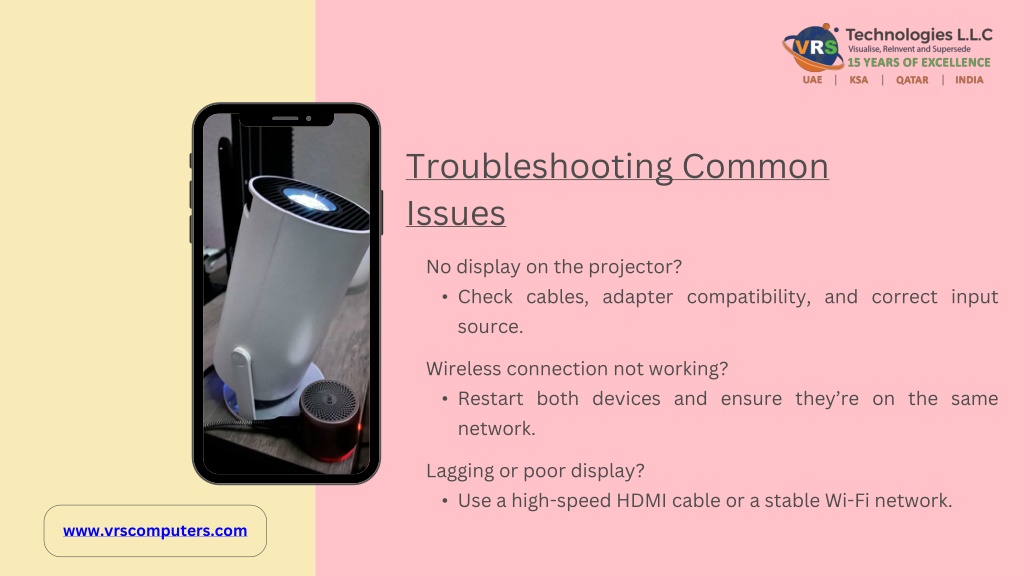 VRS Technologies L.L.C
Visualise, Reinvent and Supersede
15 YEARS OF EXCELLENCE
UAE | KSA | QATAR | INDIA

Troubleshooting Common Issues

No display on the projector?
• Check cables, adapter compatibility, and correct input source.

Wireless connection not working?
• Restart both devices and ensure they're on the same network.

Lagging or poor display?
• Use a high-speed HDMI cable or a stable Wi-Fi network.

www.vrscomputers.com